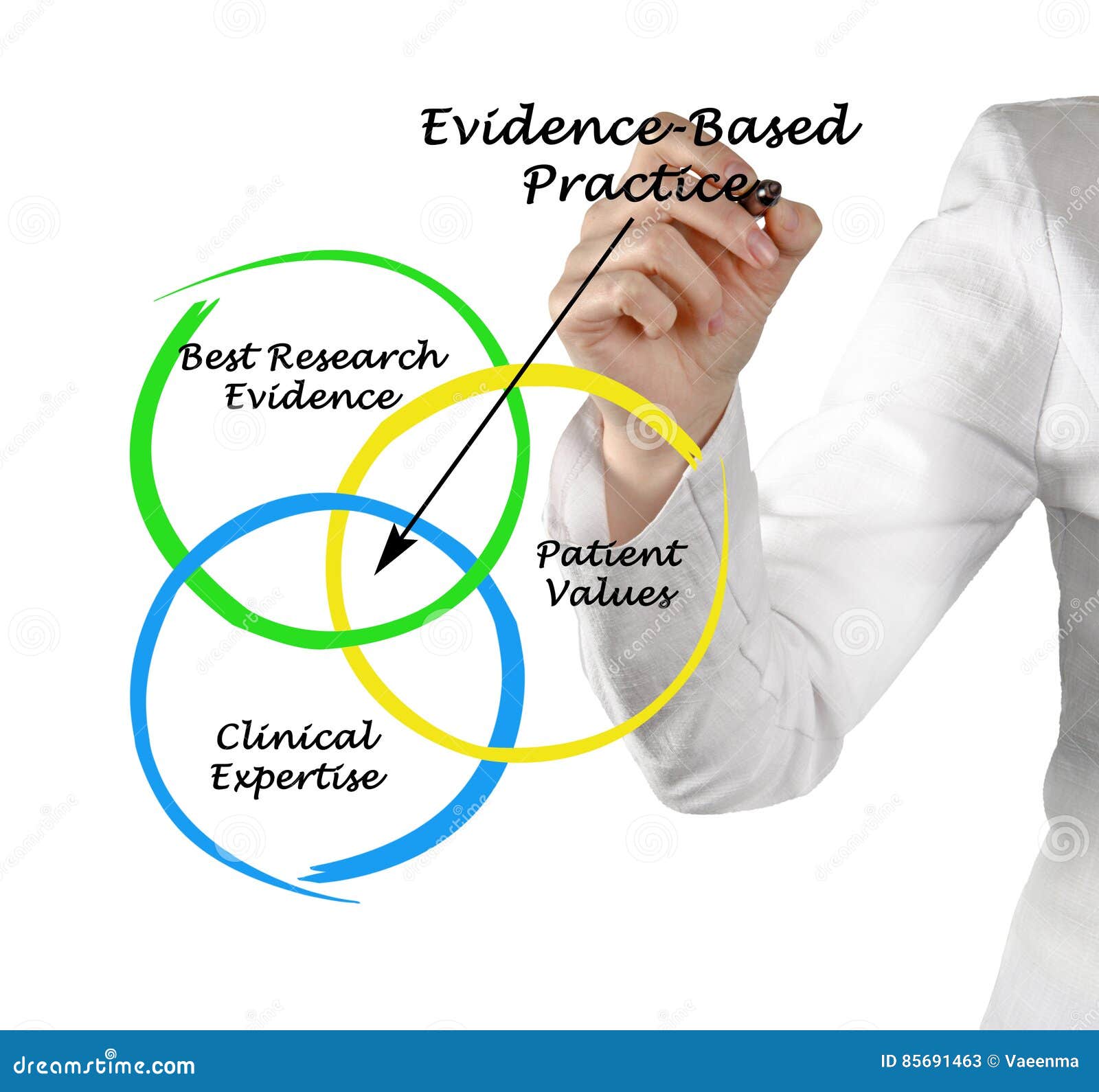 Evidence-Based Practice

Best Research Evidence

Patient Values

Clinical Expertise

dreamstime.com

ID 85691463 © Vaeenma